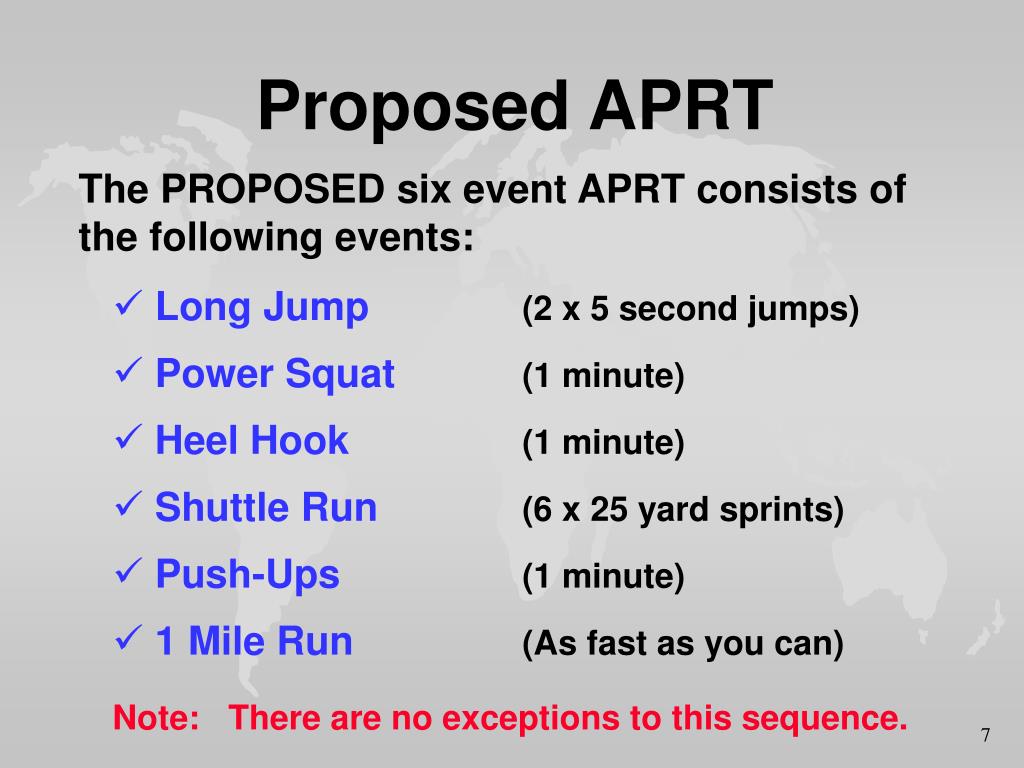 Proposed APRT

The PROPOSED six event APRT consists of the following events:

✓ Long Jump (2 x 5 second jumps)
✓ Power Squat (1 minute)
✓ Heel Hook (1 minute)
✓ Shuttle Run (6 x 25 yard sprints)
✓ Push-Ups (1 minute)
✓ 1 Mile Run (As fast as you can)

Note: There are no exceptions to this sequence.

7